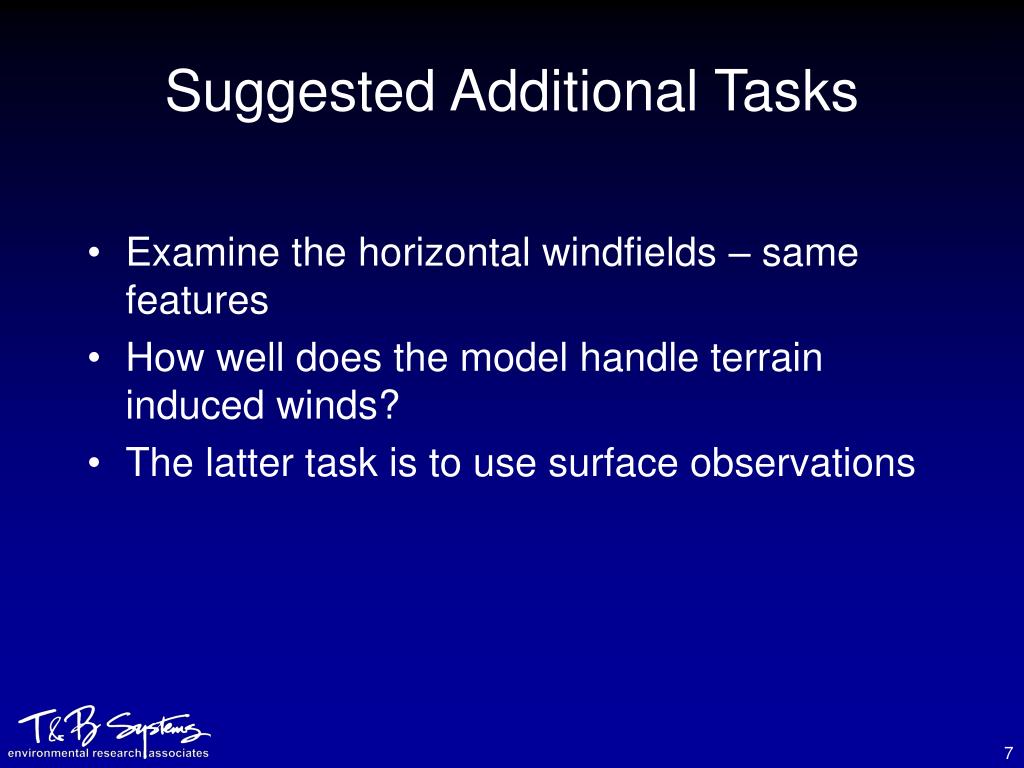 Suggested Additional Tasks

• Examine the horizontal windfields – same features
• How well does the model handle terrain induced winds?
• The latter task is to use surface observations

T&B Systems
environmental research associates

7